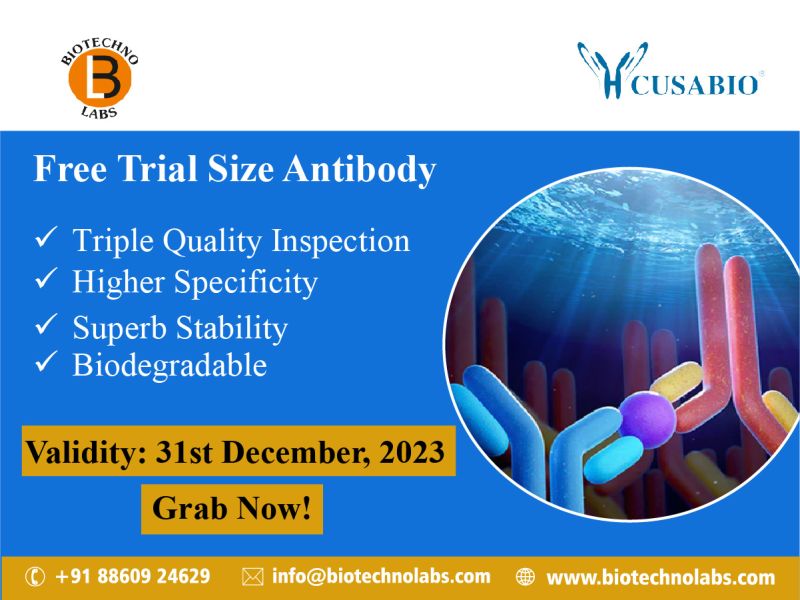 BIOTECHNO
B
LABS

CUSABIO®

Free Trial Size Antibody

✓ Triple Quality Inspection
✓ Higher Specificity
✓ Superb Stability
✓ Biodegradable

Validity: 31st December, 2023

Grab Now!

+91 88609 24629 info@biotechnolabs.com www.biotechnolabs.com